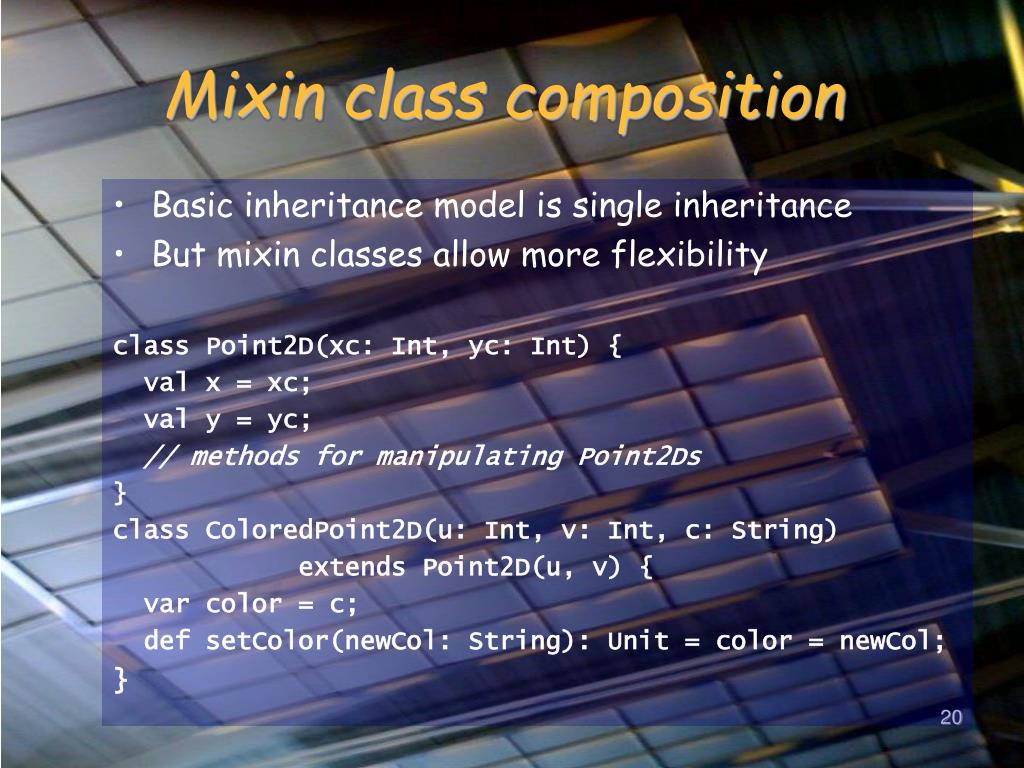 Mixin class composition

• Basic inheritance model is single inheritance
• But mixin classes allow more flexibility

class Point2D(xc: Int, yc: Int) {
  val x = xc;
  val y = yc;
  // methods for manipulating Point2Ds
}
class ColoredPoint2D(u: Int, v: Int, c: String)
            extends Point2D(u, v) {
  var color = c;
  def setColor(newCol: String): Unit = color = newCol;
}

20